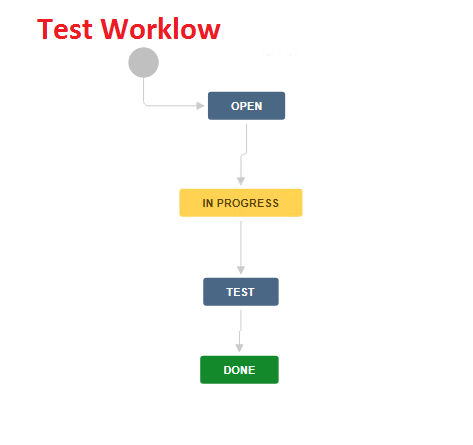 Test Worklow

OPEN

IN PROGRESS

TEST

DONE